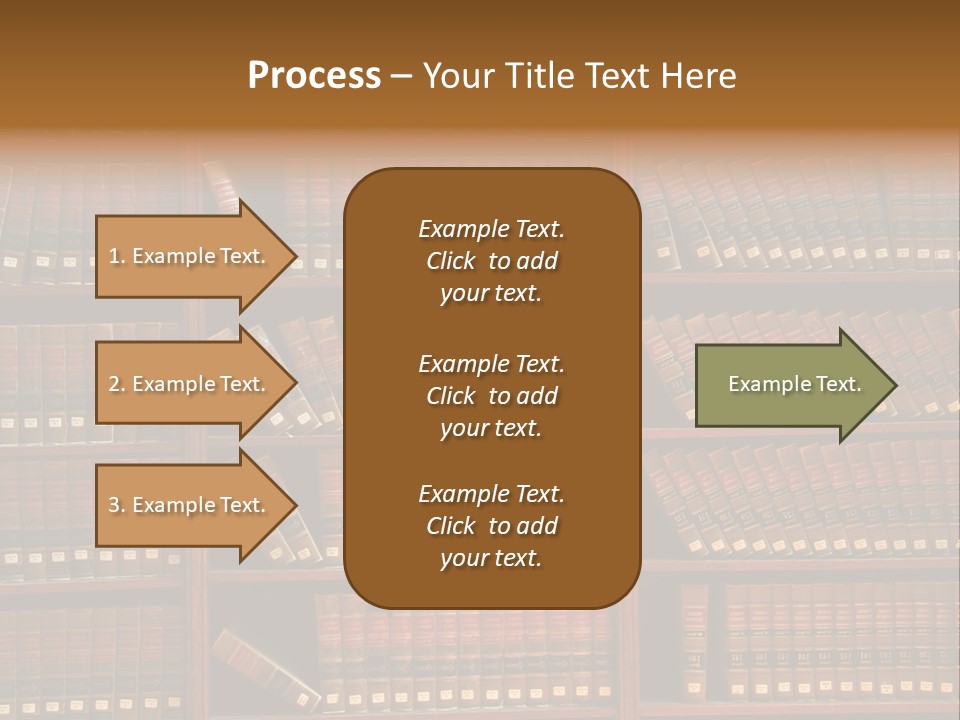 Process – Your Title Text Here

1. Example Text.

2. Example Text.

3. Example Text.

Example Text. Click to add your text.

Example Text. Click to add your text.

Example Text. Click to add your text.

Example Text.